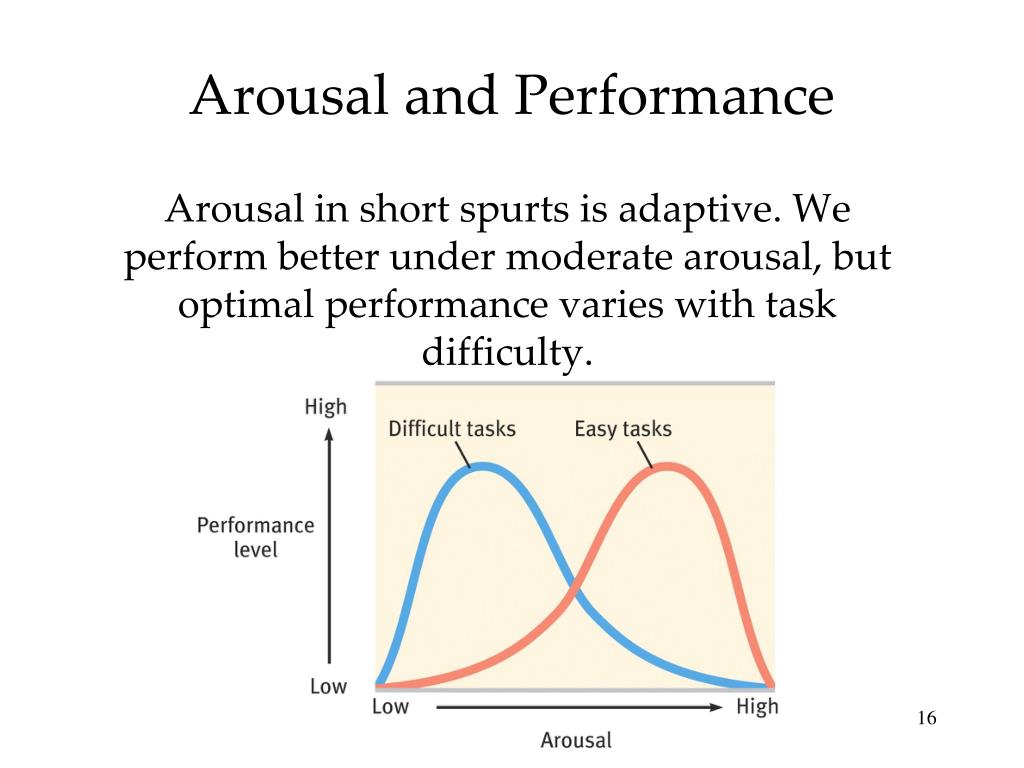 Arousal and Performance

Arousal in short spurts is adaptive. We perform better under moderate arousal, but optimal performance varies with task difficulty.

High
Performance level
Low
Difficult tasks
Easy tasks
Low
High
Arousal

16